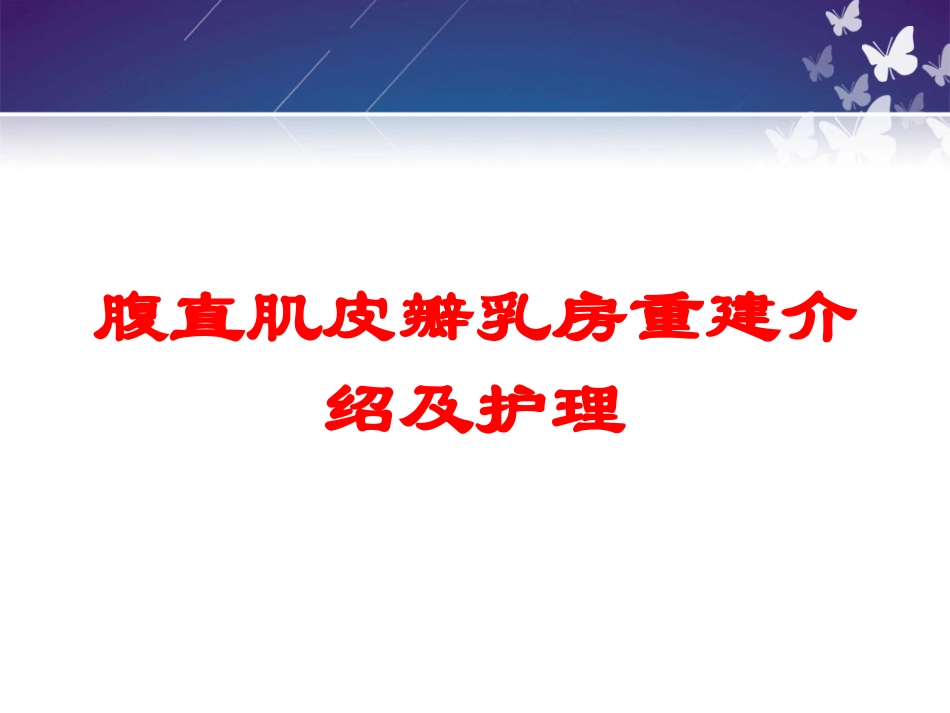 腹直肌皮瓣乳房重建介绍及护理